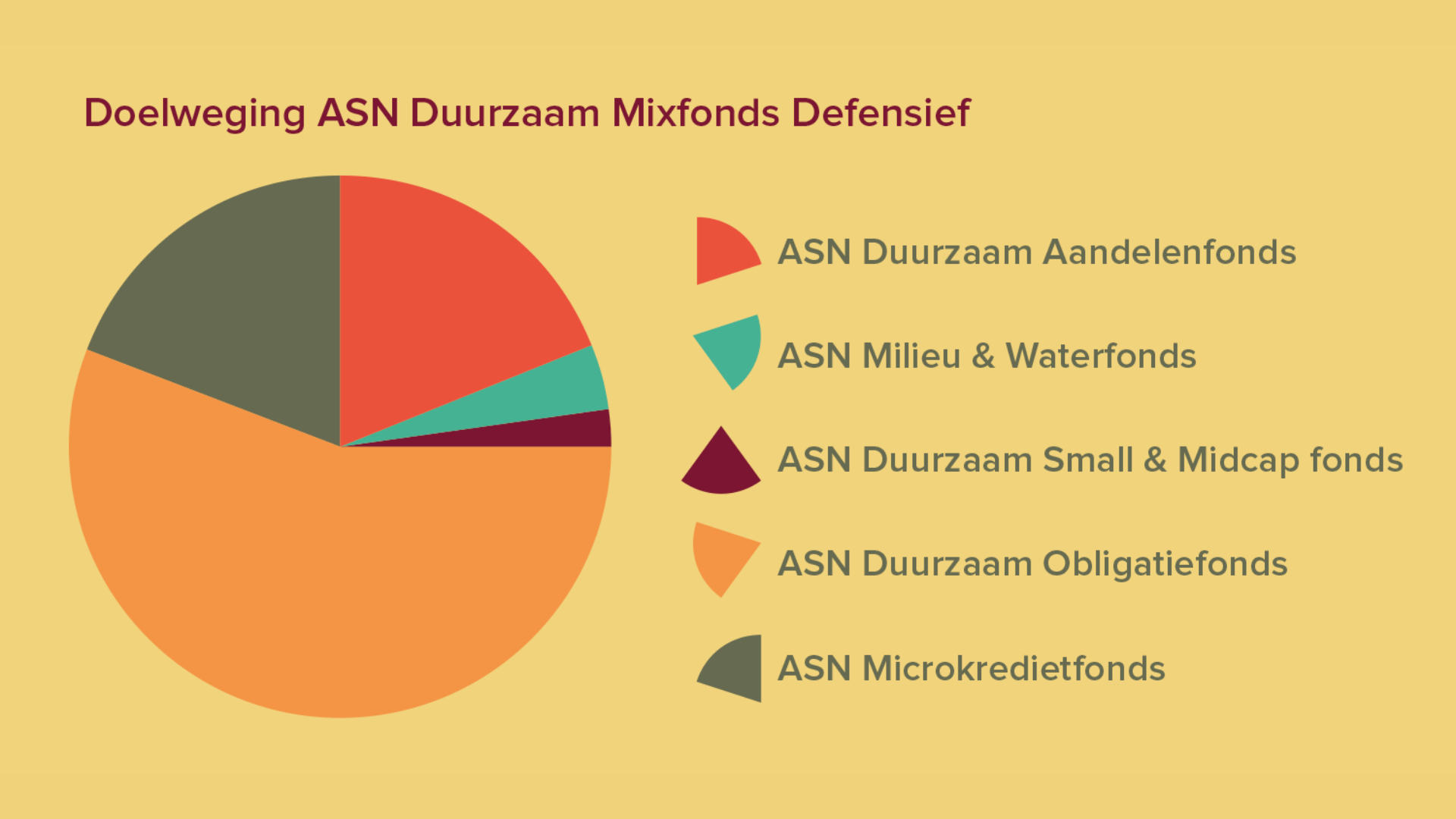 Doelweging ASN Duurzaam Mixfonds Defensief

ASN Duurzaam Aandelenfonds

ASN Milieu & Waterfonds

ASN Duurzaam Small & Midcap fonds

ASN Duurzaam Obligatiefonds

ASN Microkredietfonds